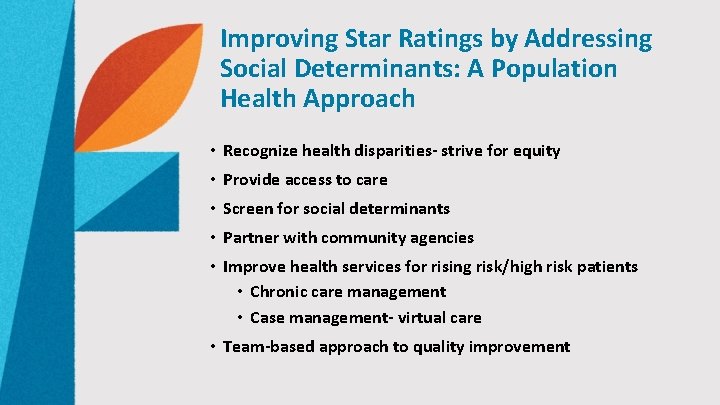 Improving Star Ratings by Addressing Social Determinants: A Population Health Approach

• Recognize health disparities- strive for equity
• Provide access to care
• Screen for social determinants
• Partner with community agencies
• Improve health services for rising risk/high risk patients
  • Chronic care management
  • Case management- virtual care
• Team-based approach to quality improvement